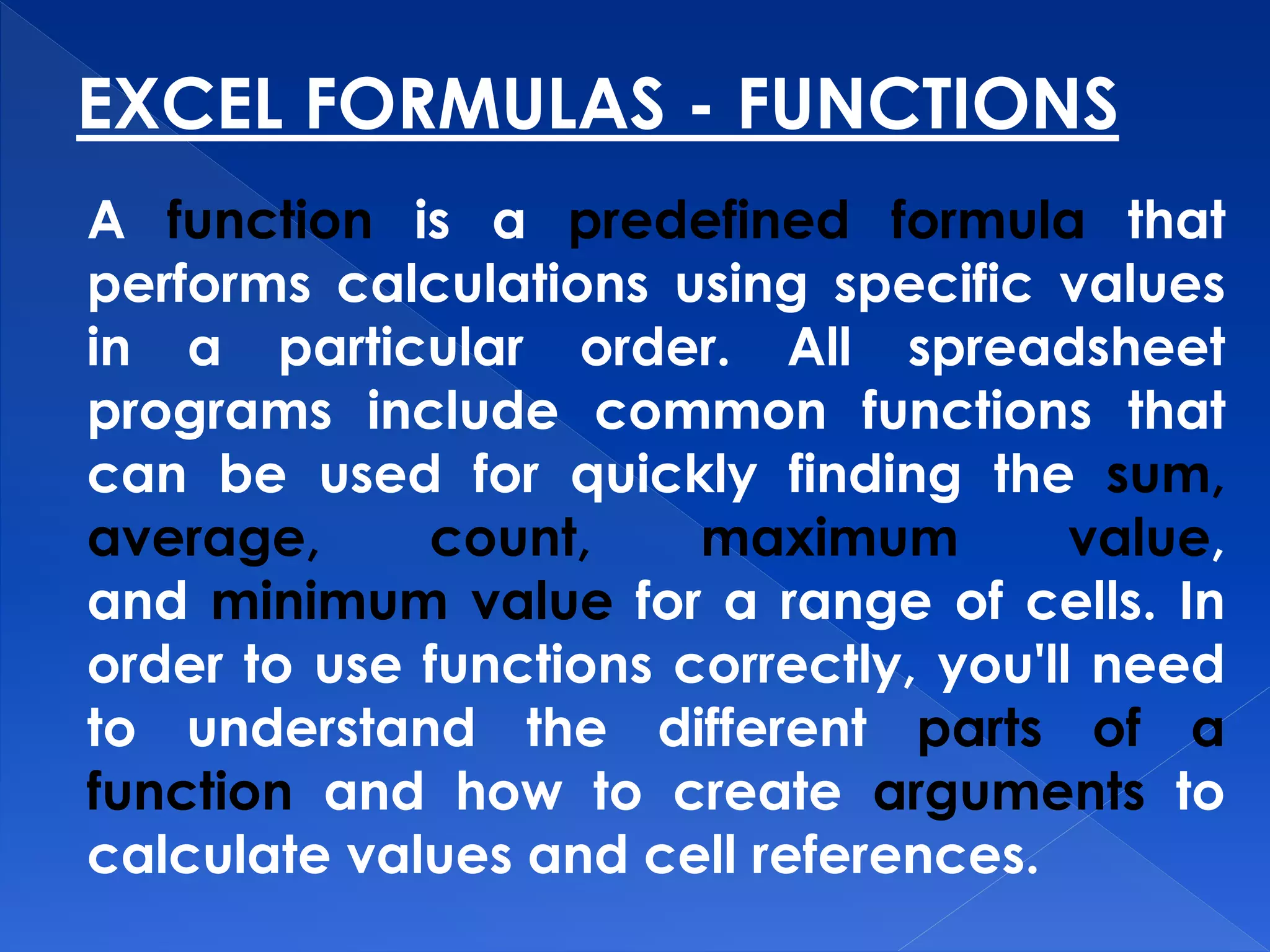 EXCEL FORMULAS - FUNCTIONS

A function is a predefined formula that performs calculations using specific values in a particular order. All spreadsheet programs include common functions that can be used for quickly finding the sum, average, count, maximum value, and minimum value for a range of cells. In order to use functions correctly, you'll need to understand the different parts of a function and how to create arguments to calculate values and cell references.